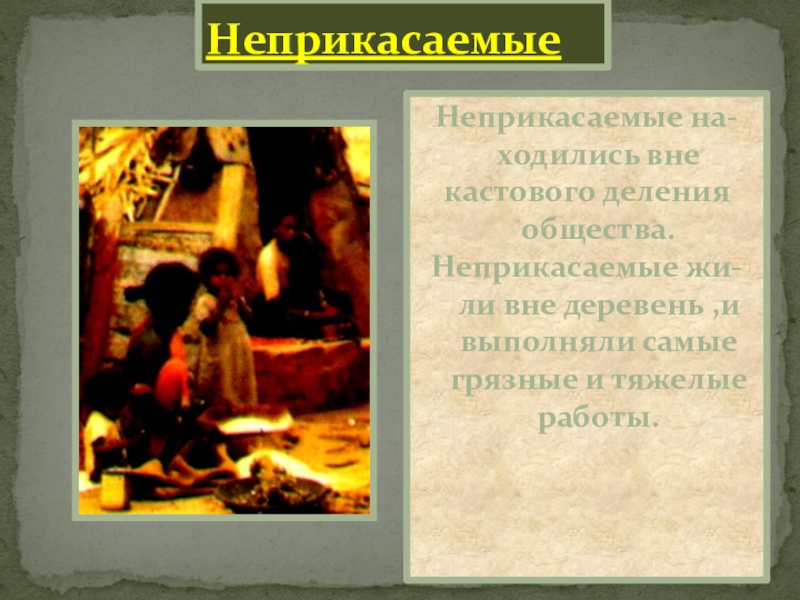 Неприкасаемые

Неприкасаемые находились вне кастового деления общества.
Неприкасаемые жили вне деревень ,и выполняли самые грязные и тяжелые работы.